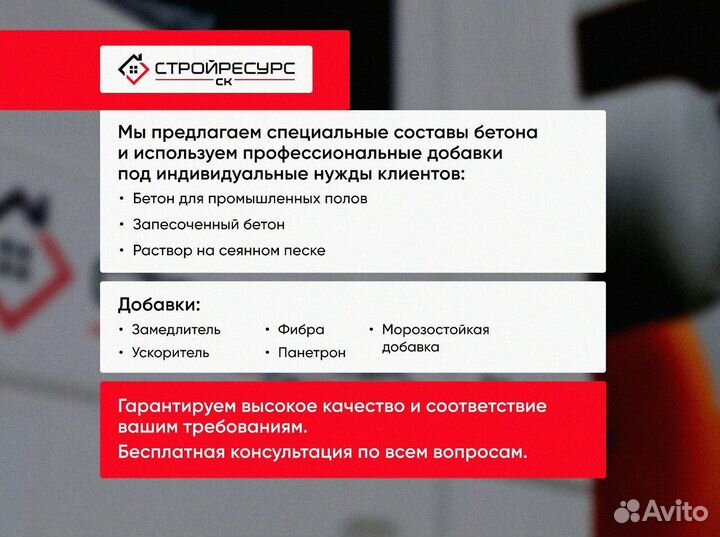 СТРОЙРЕСУРС
СК

Мы предлагаем специальные составы бетона и используем профессиональные добавки под индивидуальные нужды клиентов:

• Бетон для промышленных полов
• Запесоченный бетон
• Раствор на сеянном песке

Добавки:

• Замедлитель
• Ускоритель
• Фибра
• Панетрон
• Морозостойкая добавка

Гарантируем высокое качество и соответствие вашим требованиям.
Бесплатная консультация по всем вопросам.

Avito